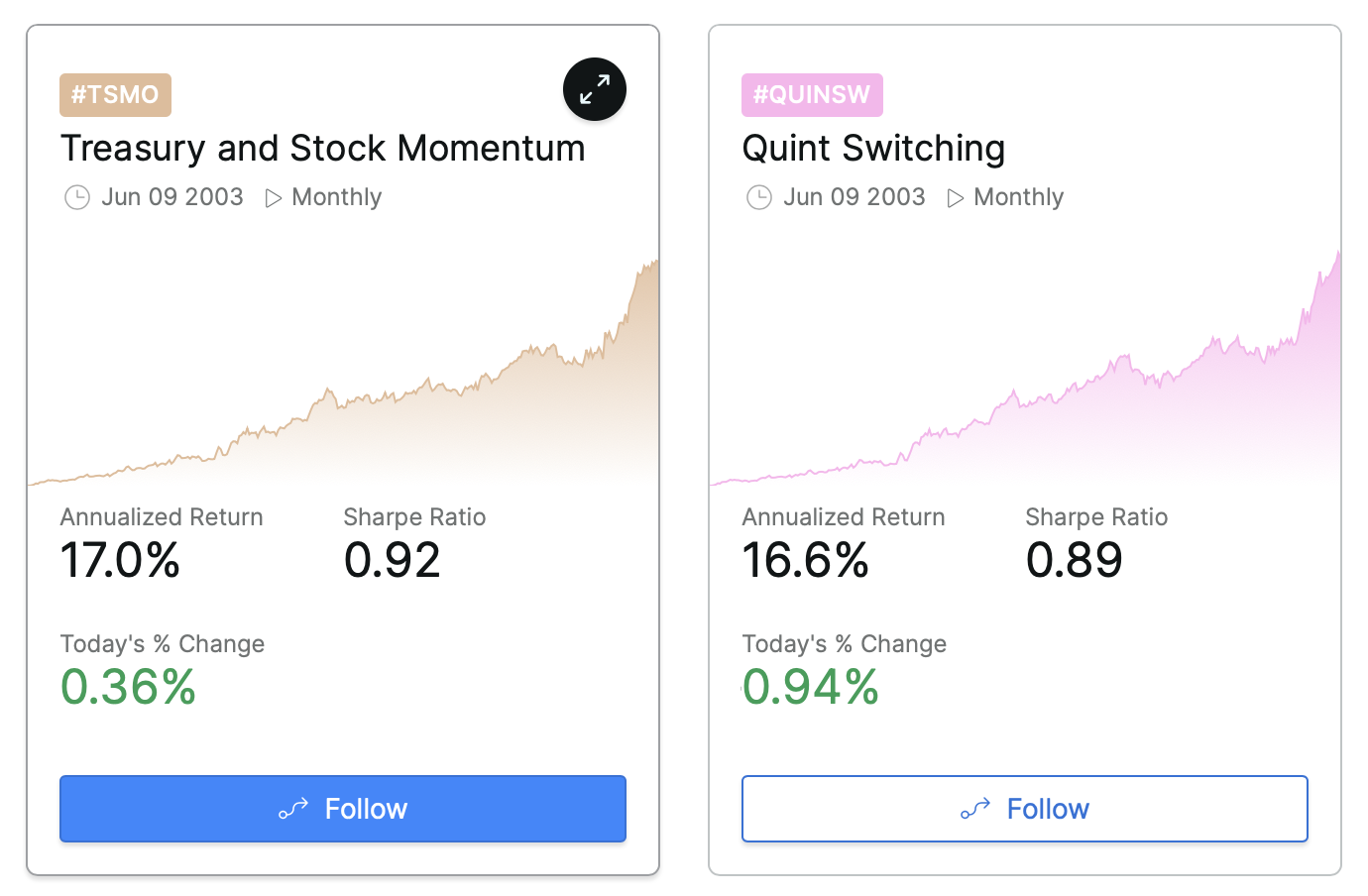 #TSMO
Treasury and Stock Momentum
Jun 09 2003 Monthly

Annualized Return
17.0%

Sharpe Ratio
0.92

Today's % Change
0.36%

Follow

#QUINSW
Quint Switching
Jun 09 2003 Monthly

Annualized Return
16.6%

Sharpe Ratio
0.89

Today's % Change
0.94%

Follow